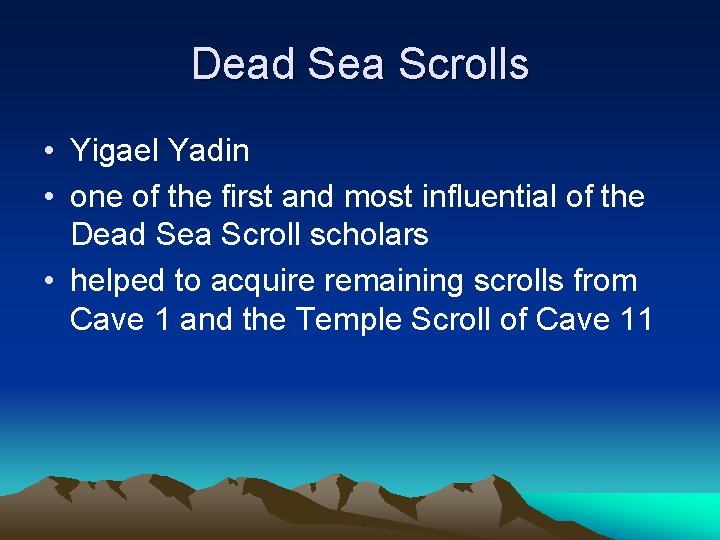 Dead Sea Scrolls

• Yigael Yadin
• one of the first and most influential of the Dead Sea Scroll scholars
• helped to acquire remaining scrolls from Cave 1 and the Temple Scroll of Cave 11